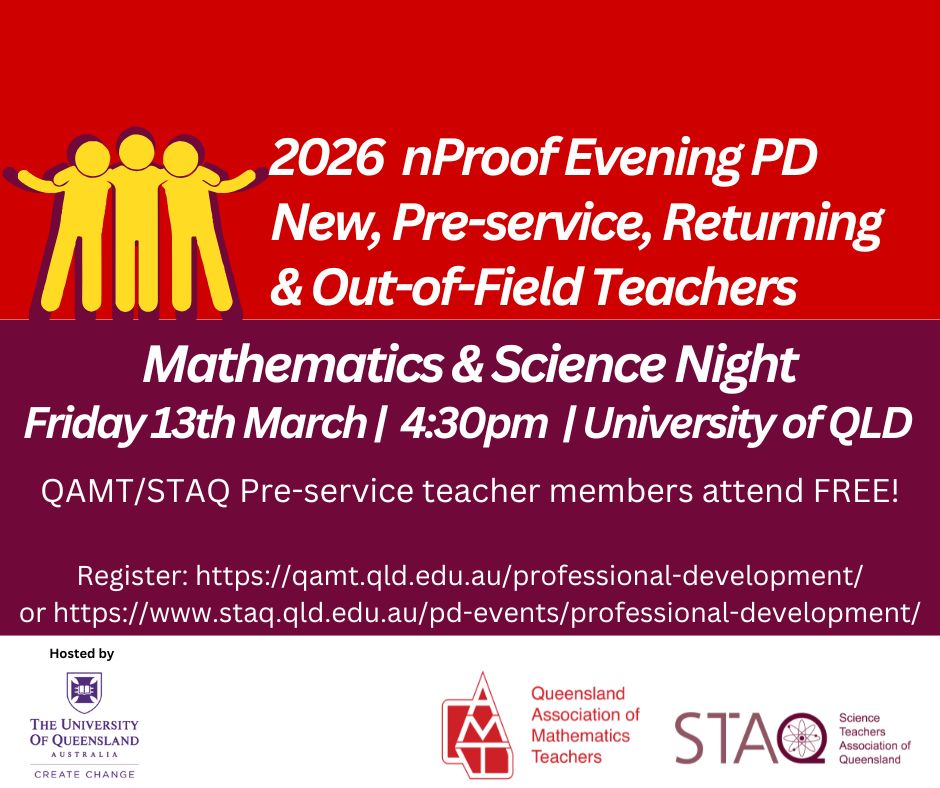 2026 nProof Evening PD
New, Pre-service, Returning & Out-of-Field Teachers

Mathematics & Science Night
Friday 13th March | 4:30pm | University of QLD

QAMT/STAQ Pre-service teacher members attend FREE!

Register: https://qamt.qld.edu.au/professional-development/
or https://www.staq.qld.edu.au/pd-events/professional-development/

Hosted by

THE UNIVERSITY OF QUEENSLAND
AUSTRALIA
CREATE CHANGE

QAMT
Queensland Association of Mathematics Teachers

STAQ
Science Teachers Association of Queensland